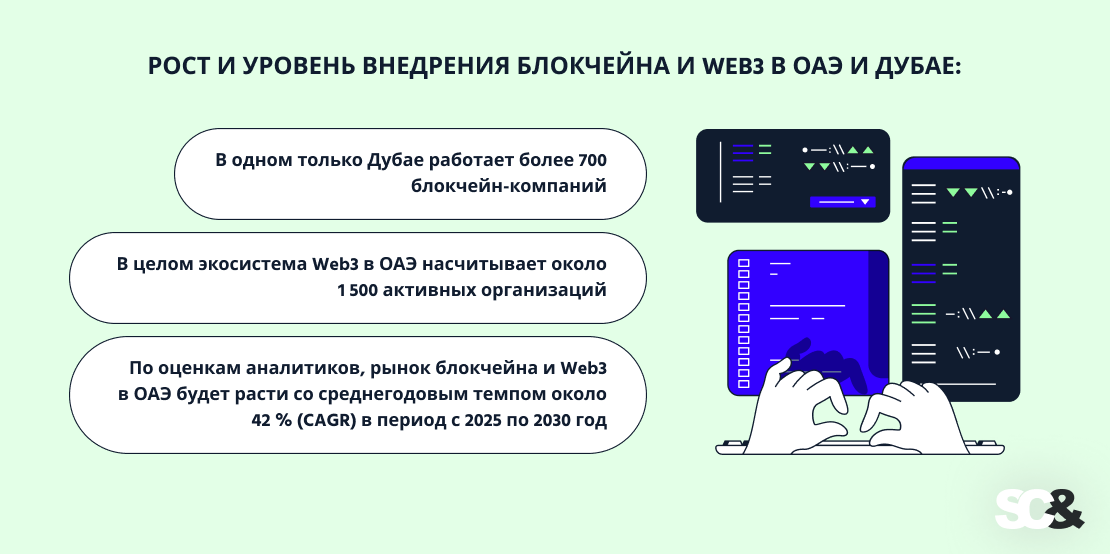 РОСТ И УРОВЕНЬ ВНЕДРЕНИЯ БЛОКЧЕЙНА И WEB3 В ОАЭ И ДУБАЕ:

В одном только Дубае работает более 700 блокчейн-компаний

В целом экосистема Web3 в ОАЭ насчитывает около 1 500 активных организаций

По оценкам аналитиков, рынок блокчейна и Web3 в ОАЭ будет расти со среднегодовым темпом около 42 % (CAGR) в период с 2025 по 2030 год

SC&